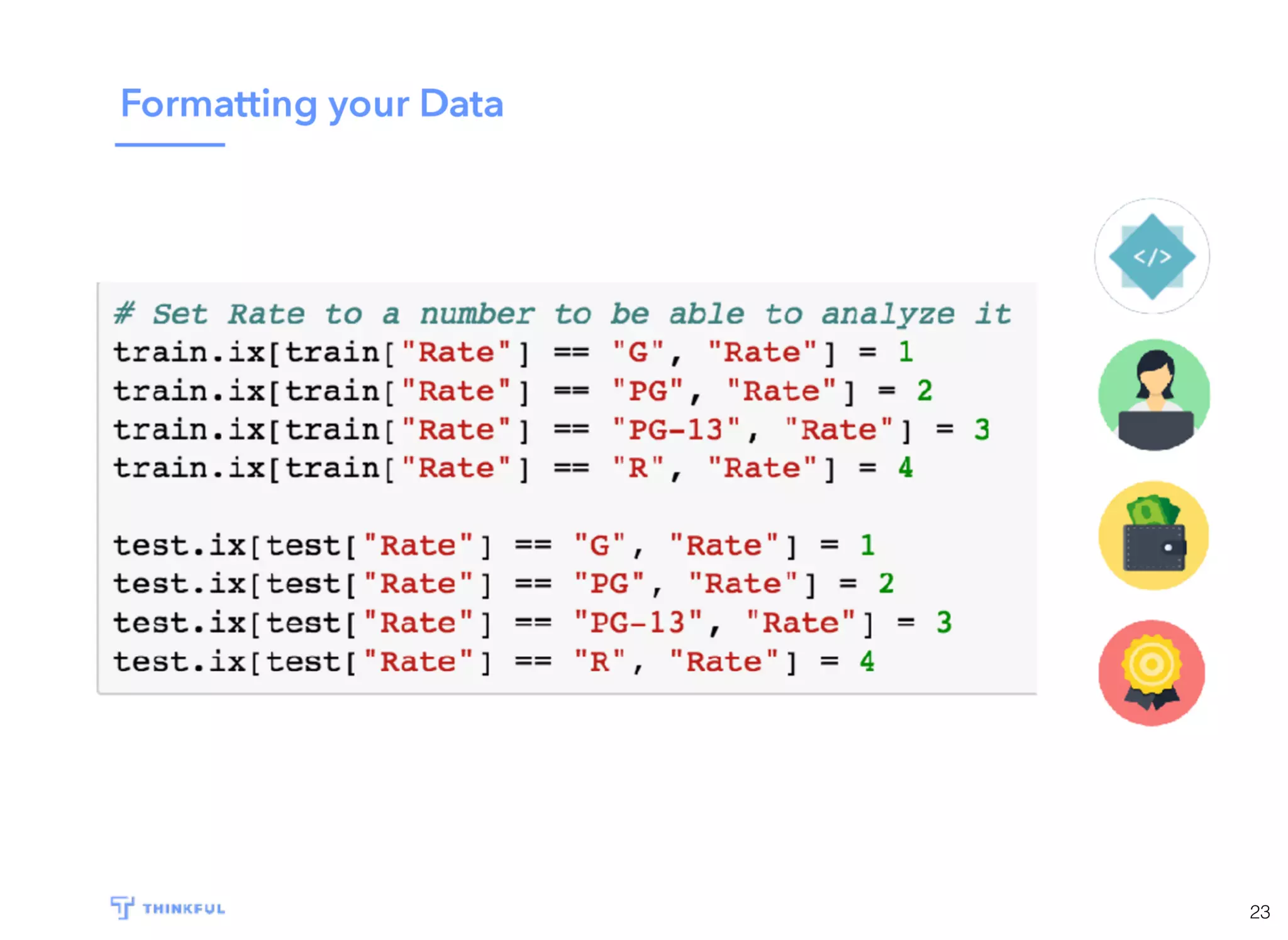 Formatting your Data

# Set Rate to a number to be able to analyze it
train.ix[train["Rate"] == "G", "Rate"] = 1
train.ix[train["Rate"] == "PG", "Rate"] = 2
train.ix[train["Rate"] == "PG-13", "Rate"] = 3
train.ix[train["Rate"] == "R", "Rate"] = 4

test.ix[test["Rate"] == "G", "Rate"] = 1
test.ix[test["Rate"] == "PG", "Rate"] = 2
test.ix[test["Rate"] == "PG-13", "Rate"] = 3
test.ix[test["Rate"] == "R", "Rate"] = 4

</>

THINKFUL

23